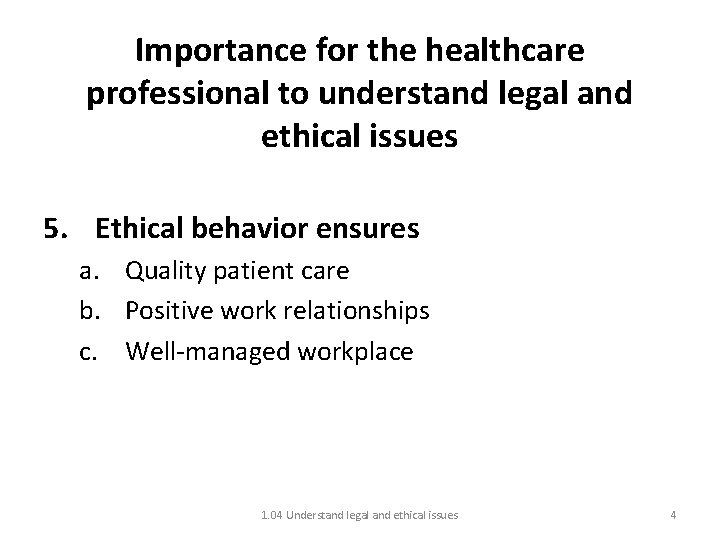 Importance for the healthcare professional to understand legal and ethical issues

5. Ethical behavior ensures
a. Quality patient care
b. Positive work relationships
c. Well-managed workplace

1.04 Understand legal and ethical issues

4